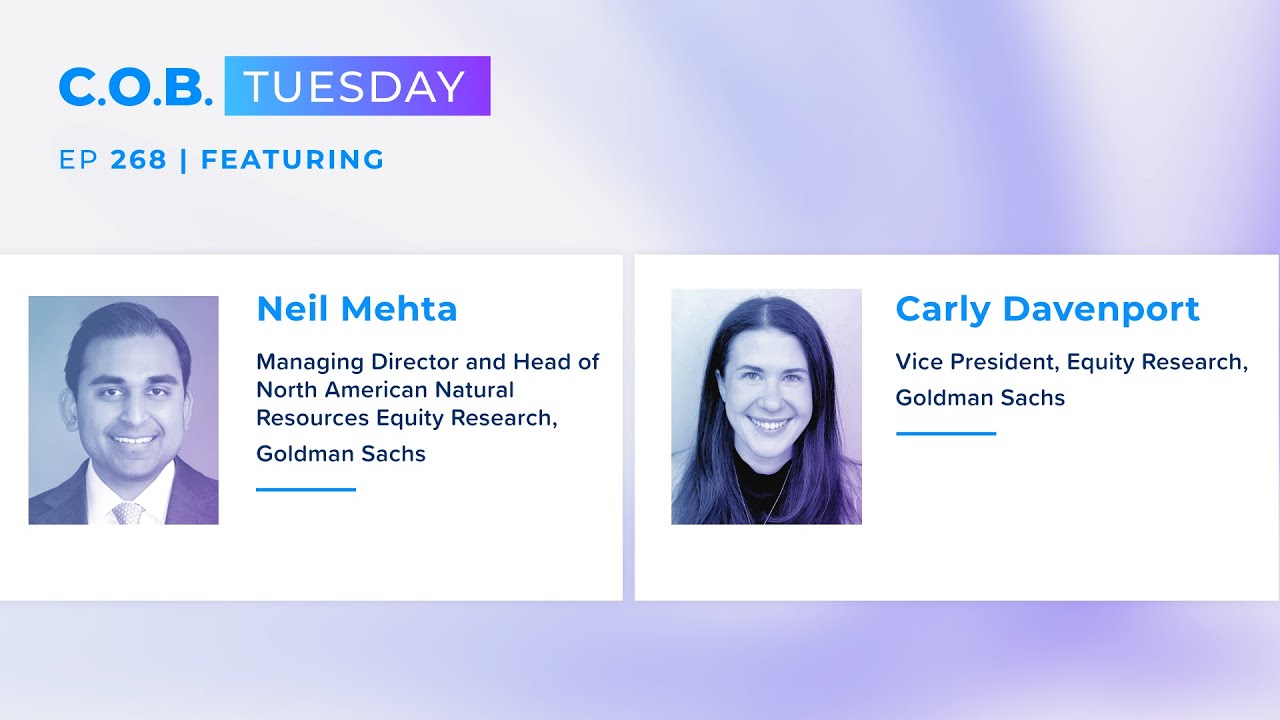 C.O.B. TUESDAY

EP 268 | FEATURING

Neil Mehta

Managing Director and Head of North American Natural Resources Equity Research, Goldman Sachs

Carly Davenport

Vice President, Equity Research, Goldman Sachs